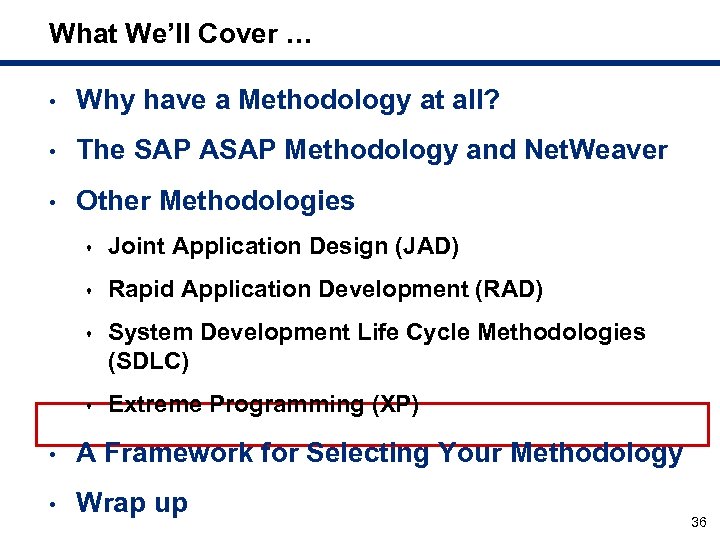 What We'll Cover …

• Why have a Methodology at all?
• The SAP ASAP Methodology and NetWeaver
• Other Methodologies
  • Joint Application Design (JAD)
  • Rapid Application Development (RAD)
  • System Development Life Cycle Methodologies (SDLC)
  • Extreme Programming (XP)
• A Framework for Selecting Your Methodology
• Wrap up

36